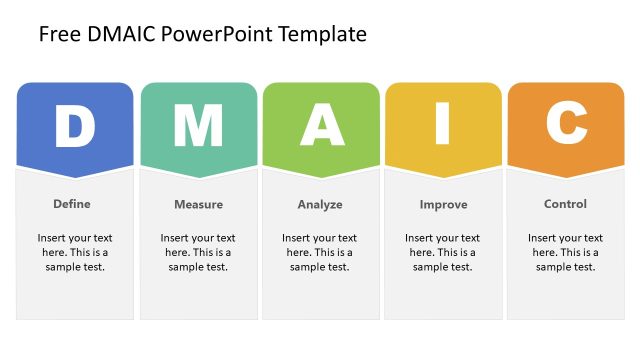 Free DMAIC PowerPoint Template

D

Define

Insert your text here. This is a sample test.

M

Measure

Insert your text here. This is a sample test.

A

Analyze

Insert your text here. This is a sample test.

I

Improve

Insert your text here. This is a sample test.

C

Control

Insert your text here. This is a sample test.